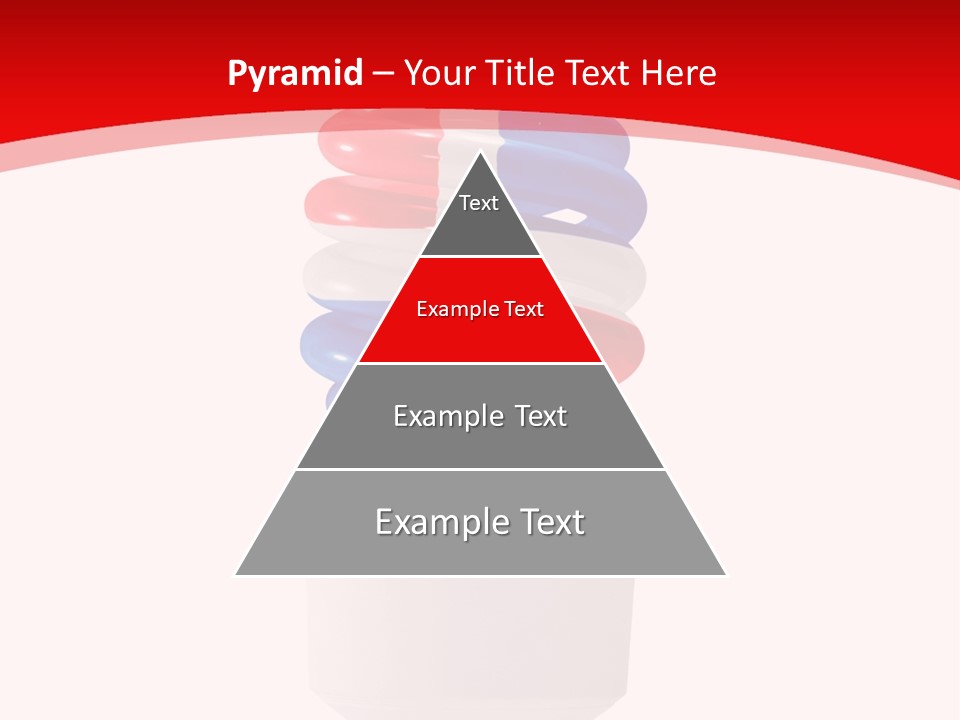 Pyramid – Your Title Text Here

Text

Example Text

Example Text

Example Text